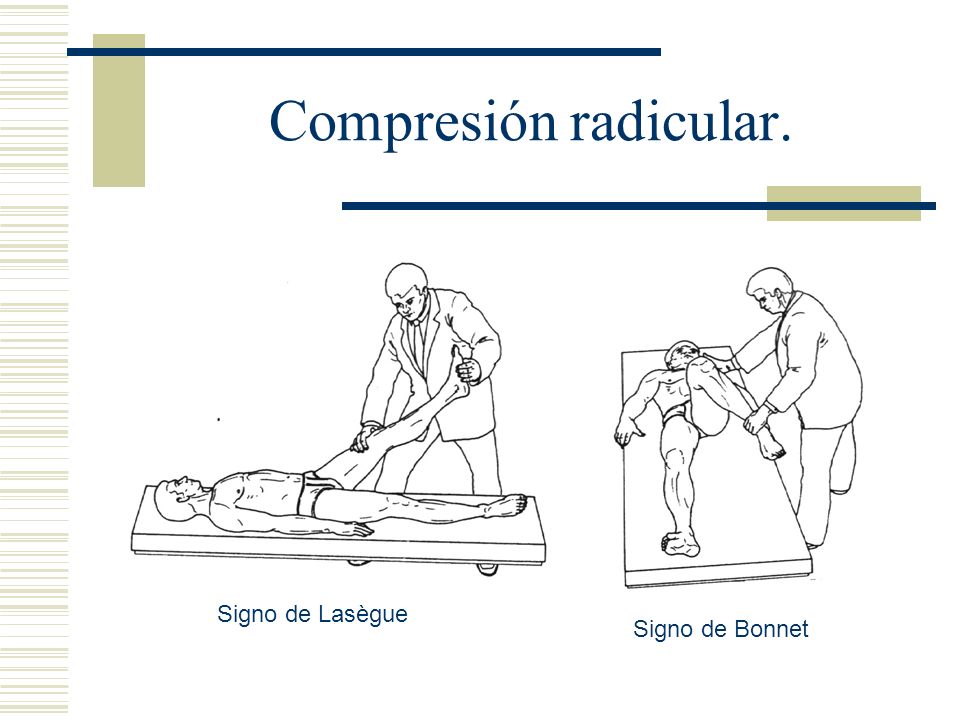 Compresión radicular.

Signo de Lasègue

Signo de Bonnet